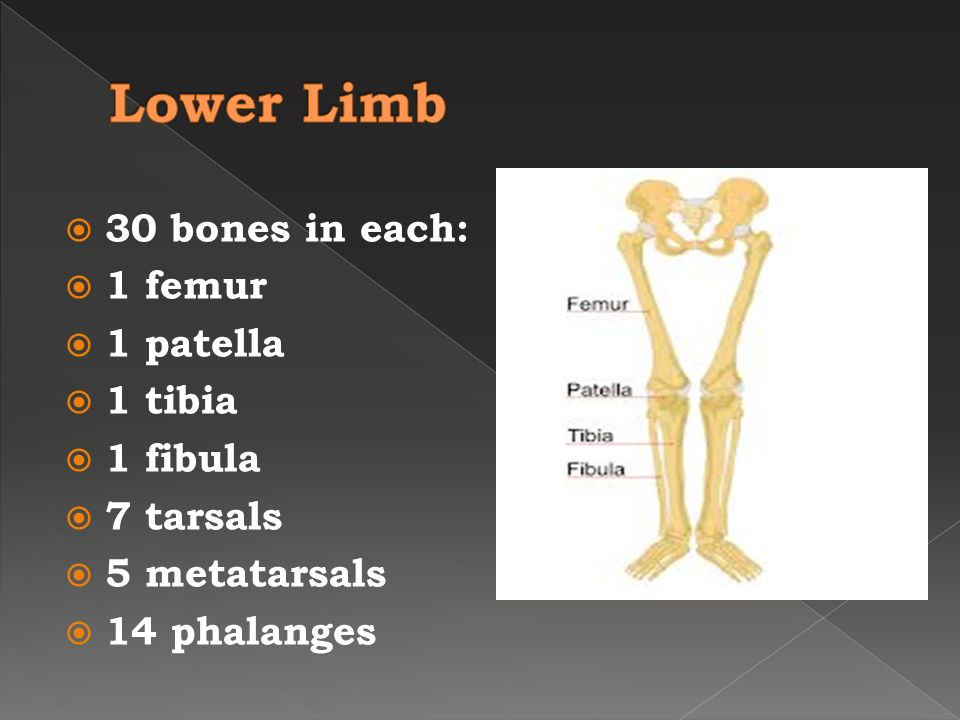 Lower Limb

30 bones in each:
1 femur
1 patella
1 tibia
1 fibula
7 tarsals
5 metatarsals
14 phalanges

Femur
Patella
Tibia
Fibula